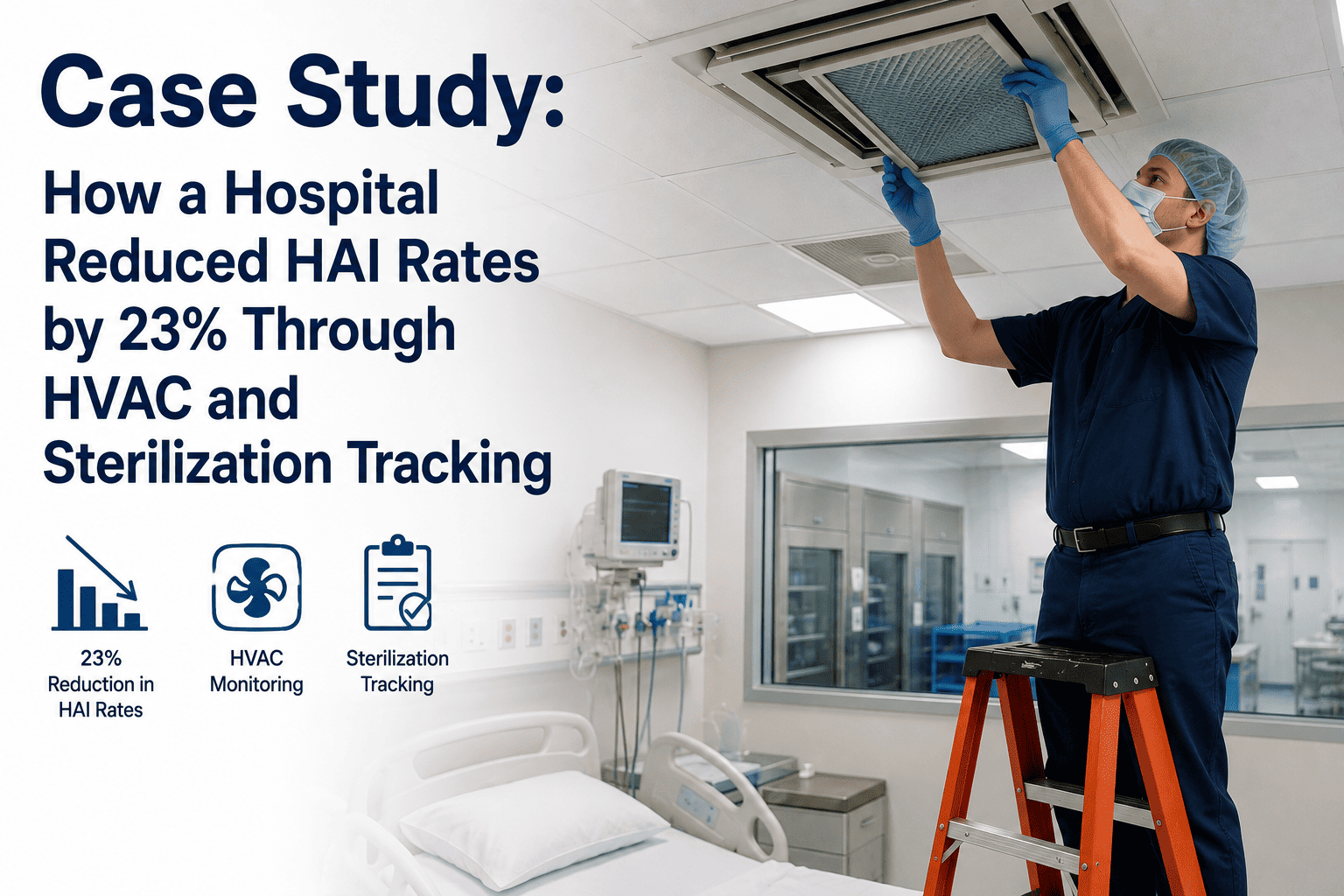 Case Study:

How a Hospital Reduced HAI Rates by 23% Through HVAC and Sterilization Tracking

23% Reduction in HAI Rates

HVAC Monitoring

Sterilization Tracking